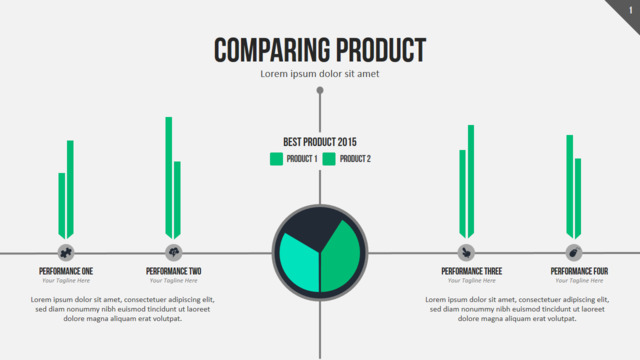 1

COMPARING PRODUCT

Lorem ipsum dolor sit amet

BEST PRODUCT 2015

PRODUCT 1 PRODUCT 2

PERFORMANCE ONE
Your Tagline Here

PERFORMANCE TWO
Your Tagline Here

Lorem ipsum dolor sit amet, consectetuer adipiscing elit, sed diam nonummy nibh euismod tincidunt ut laoreet dolore magna aliquam erat volutpat.

PERFORMANCE THREE
Your Tagline Here

PERFORMANCE FOUR
Your Tagline Here

Lorem ipsum dolor sit amet, consectetuer adipiscing elit, sed diam nonummy nibh euismod tincidunt ut laoreet dolore magna aliquam erat volutpat.